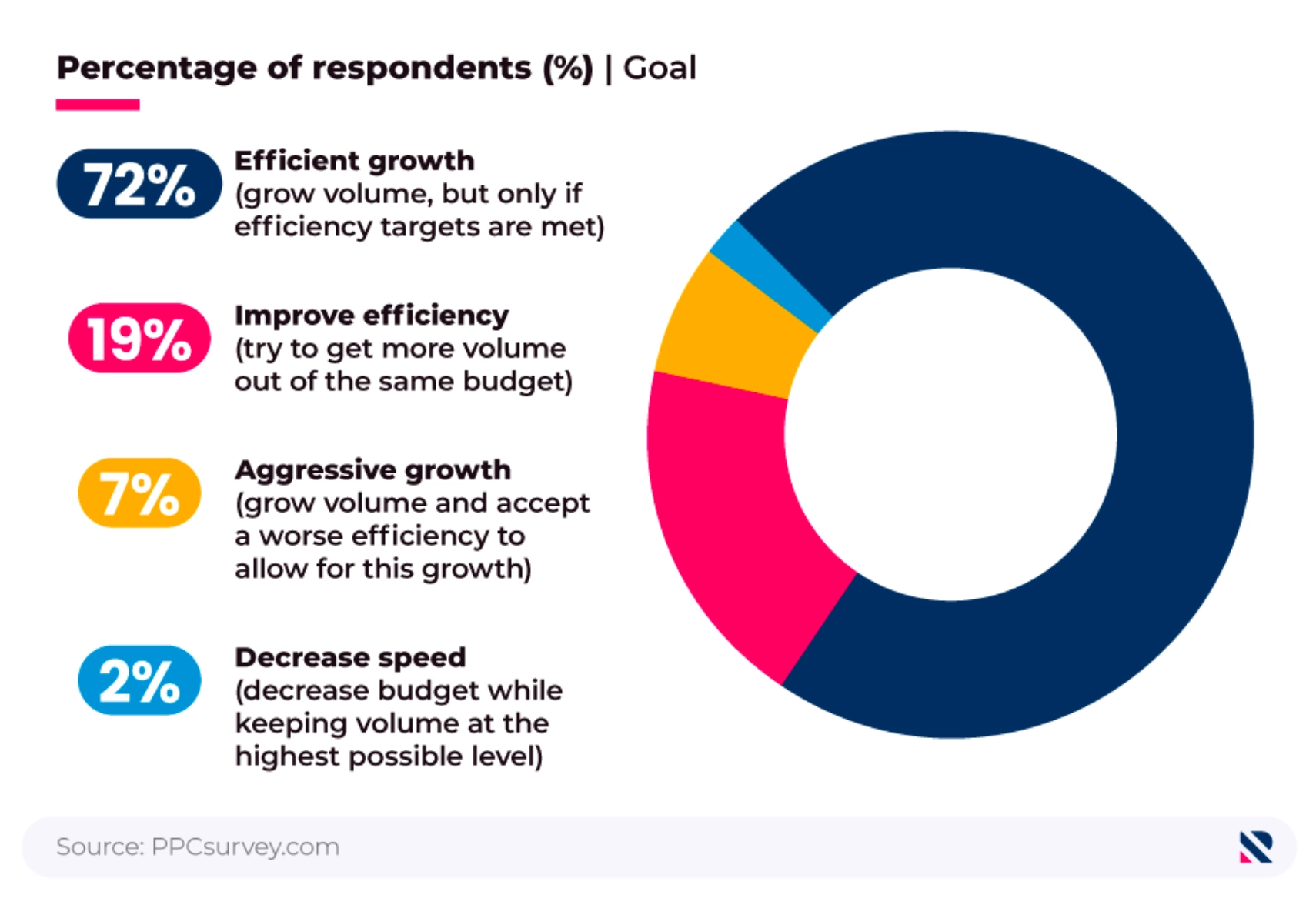 Percentage of respondents (%) | Goal

72% Efficient growth (grow volume, but only if efficiency targets are met)

19% Improve efficiency (try to get more volume out of the same budget)

7% Aggressive growth (grow volume and accept a worse efficiency to allow for this growth)

2% Decrease speed (decrease budget while keeping volume at the highest possible level)

Source: PPCsurvey.com